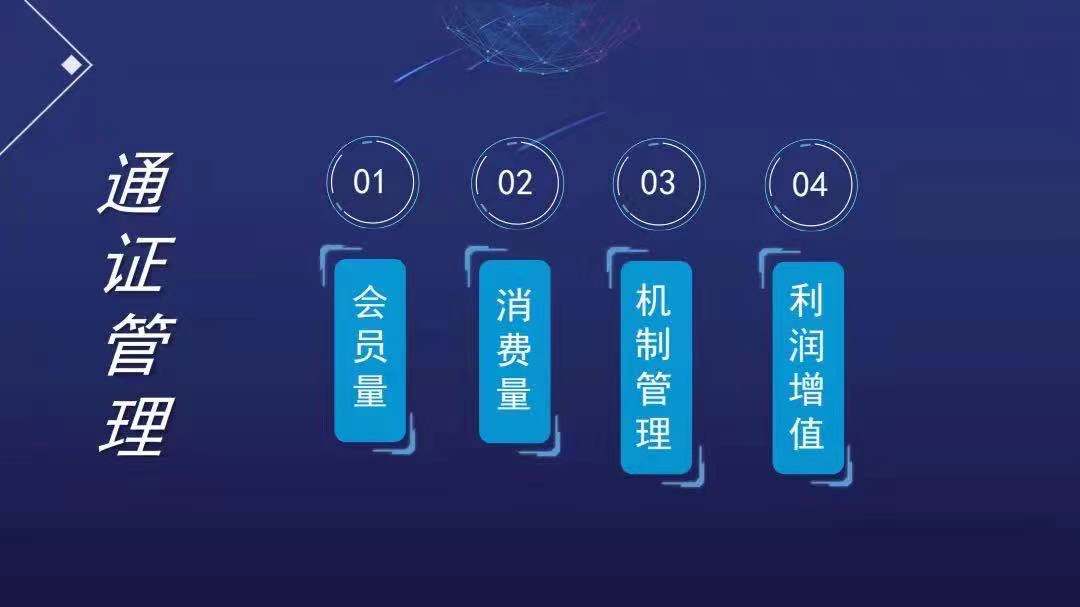 通证管理

01
会员量

02
消费量

03
机制管理

04
利润增值